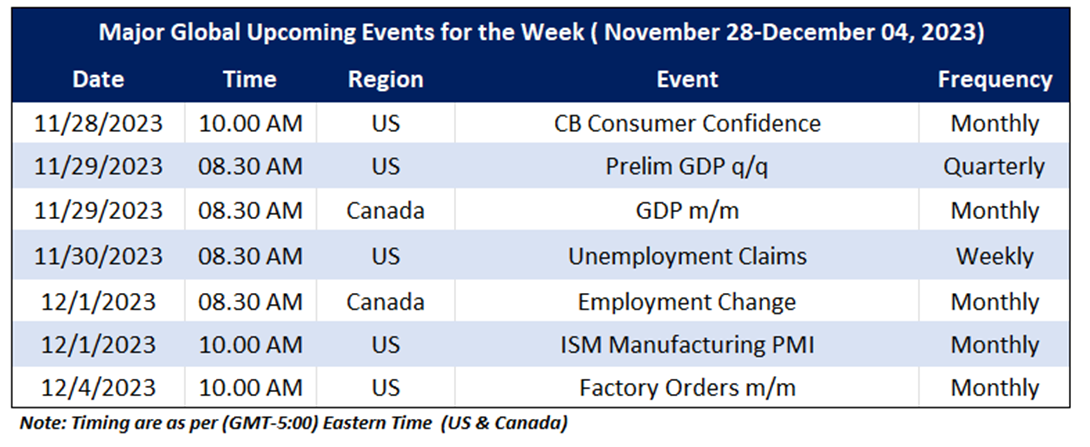 Major Global Upcoming Events for the Week ( November 28-December 04, 2023)

| Date | Time | Region | Event | Frequency |
|---|---|---|---|---|
| 11/28/2023 | 10.00 AM | US | CB Consumer Confidence | Monthly |
| 11/29/2023 | 08.30 AM | US | Prelim GDP q/q | Quarterly |
| 11/29/2023 | 08.30 AM | Canada | GDP m/m | Monthly |
| 11/30/2023 | 08.30 AM | US | Unemployment Claims | Weekly |
| 12/1/2023 | 08.30 AM | Canada | Employment Change | Monthly |
| 12/1/2023 | 10.00 AM | US | ISM Manufacturing PMI | Monthly |
| 12/4/2023 | 10.00 AM | US | Factory Orders m/m | Monthly |

Note: Timing are as per (GMT-5:00) Eastern Time (US & Canada)